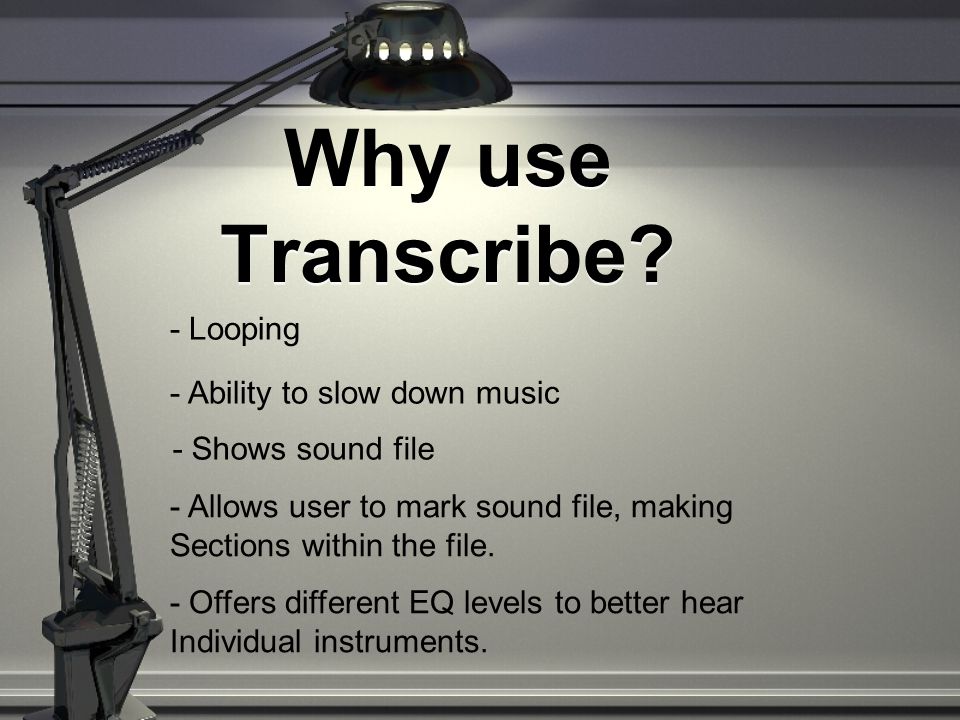 Why use Transcribe?

- Looping

- Ability to slow down music

- Shows sound file

- Allows user to mark sound file, making Sections within the file.

- Offers different EQ levels to better hear Individual instruments.